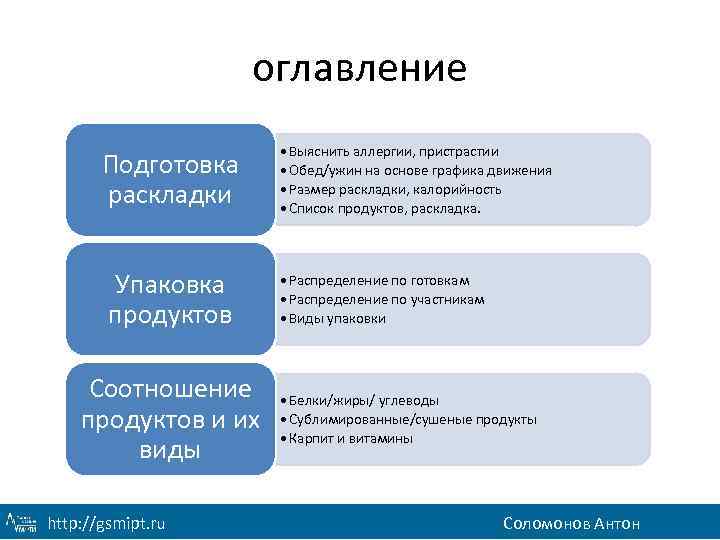 оглавление

Подготовка раскладки

• Выяснить аллергии, пристрастии
• Обед/ужин на основе графика движения
• Размер раскладки, калорийность
• Список продуктов, раскладка.

Упаковка продуктов

• Распределение по готовкам
• Распределение по участникам
• Виды упаковки

Соотношение продуктов и их виды

• Белки/жиры/ углеводы
• Сублимированные/сушеные продукты
• Карпит и витамины

http://gsmipt.ru

Соломонов Антон